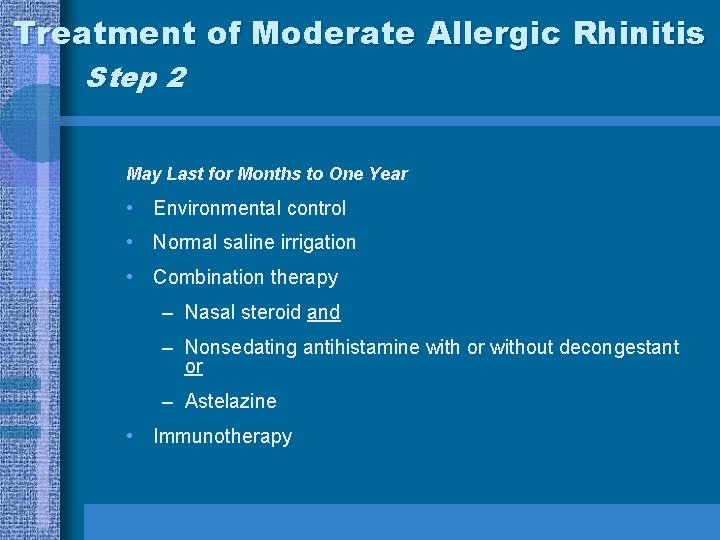 Treatment of Moderate Allergic Rhinitis
Step 2

May Last for Months to One Year

• Environmental control
• Normal saline irrigation
• Combination therapy
– Nasal steroid and
– Nonsedating antihistamine with or without decongestant or
– Astelazine
• Immunotherapy